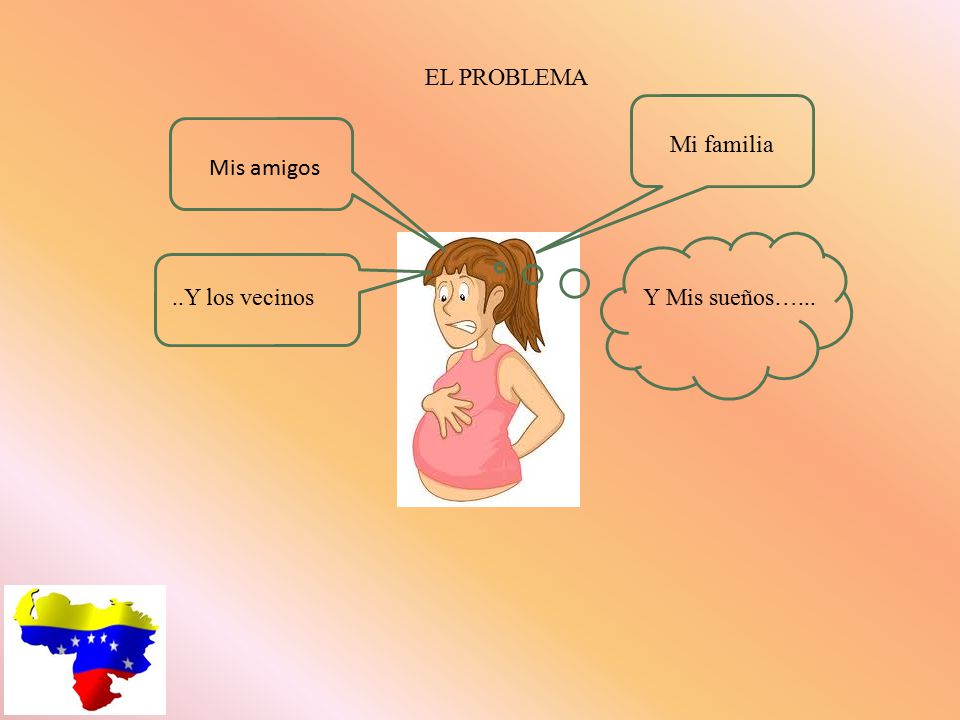 EL PROBLEMA

Mis amigos

Mi familia

..Y los vecinos

Y Mis sueños…...